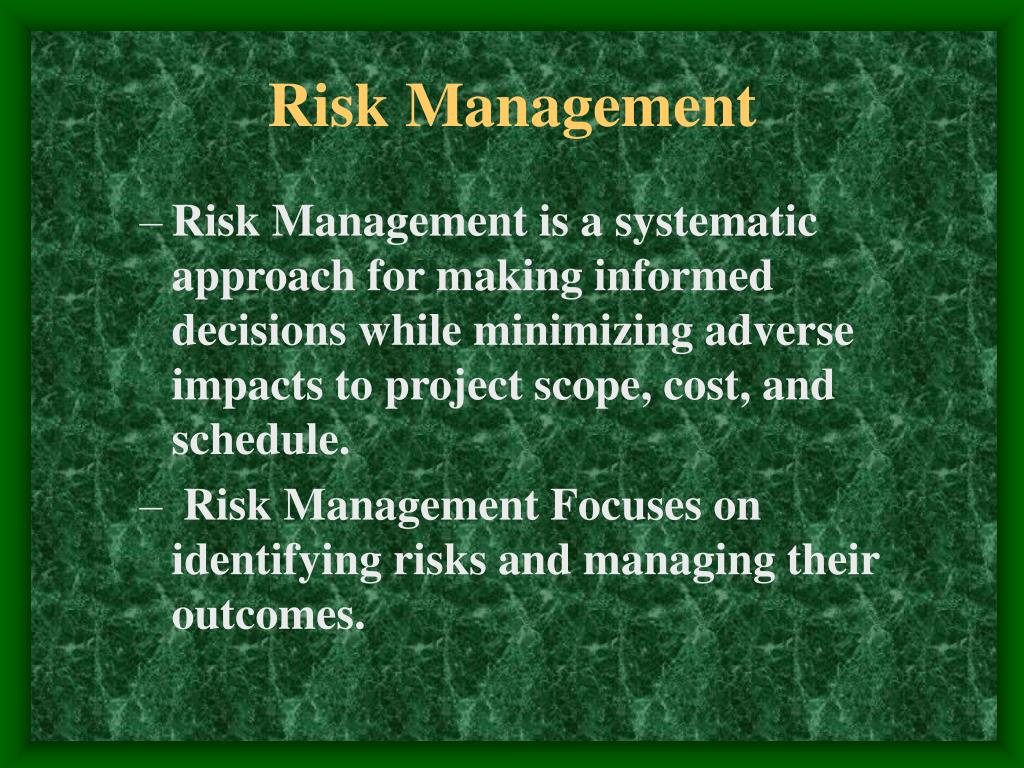 Risk Management

– Risk Management is a systematic approach for making informed decisions while minimizing adverse impacts to project scope, cost, and schedule.

– Risk Management Focuses on identifying risks and managing their outcomes.